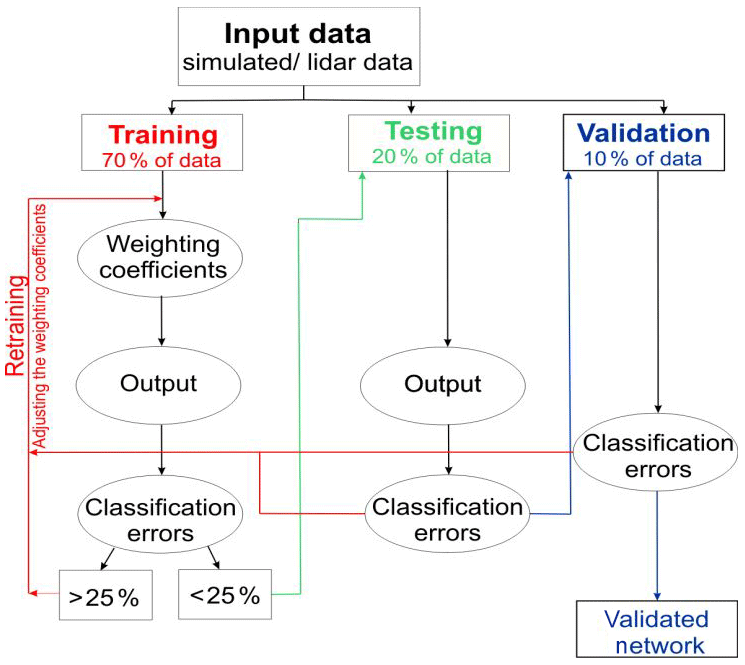 Input data
simulated/ lidar data

Training
70 % of data

Testing
20 % of data

Validation
10 % of data

Retraining
Adjusting the weighting coefficients

Weighting coefficients

Output

Classification errors

>25 %

<25 %

Output

Classification errors

Classification errors

Validated network